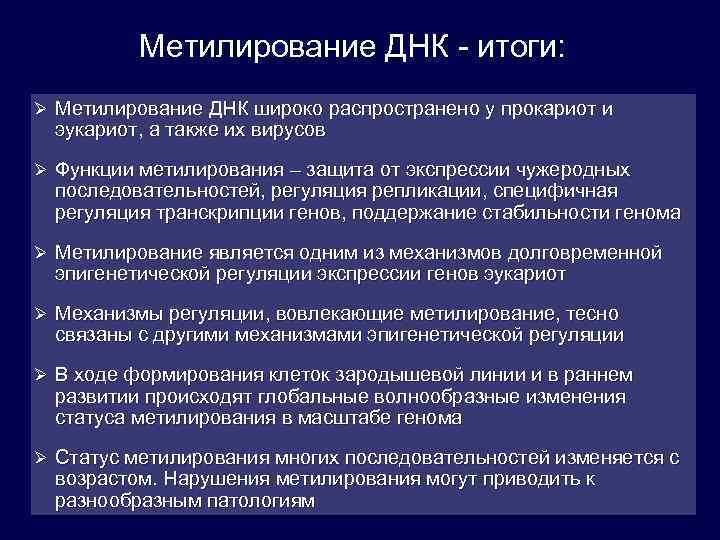 Метилирование ДНК - итоги:

➢ Метилирование ДНК широко распространено у прокариот и эукариот, а также их вирусов

➢ Функции метилирования – защита от экспрессии чужеродных последовательностей, регуляция репликации, специфичная регуляция транскрипции генов, поддержание стабильности генома

➢ Метилирование является одним из механизмов долговременной эпигенетической регуляции экспрессии генов эукариот

➢ Механизмы регуляции, вовлекающие метилирование, тесно связаны с другими механизмами эпигенетической регуляции

➢ В ходе формирования клеток зародышевой линии и в раннем развитии происходят глобальные волнообразные изменения статуса метилирования в масштабе генома

➢ Статус метилирования многих последовательностей изменяется с возрастом. Нарушения метилирования могут приводить к разнообразным патологиям